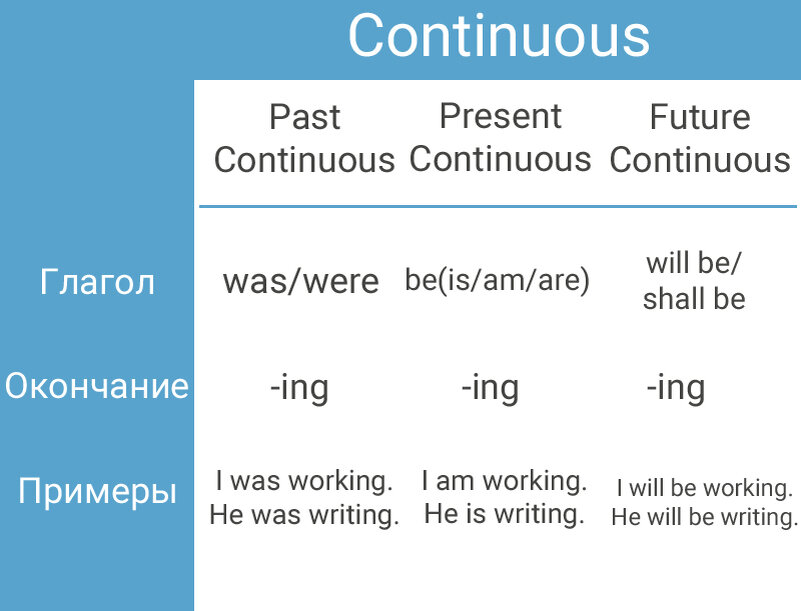 Continuous

| | Past Continuous | Present Continuous | Future Continuous |
|---|---|---|---|
| Глагол | was/were | be(is/am/are) | will be/ shall be |
| Окончание | -ing | -ing | -ing |
| Примеры | I was working. He was writing. | I am working. He is writing. | I will be working. He will be writing. |